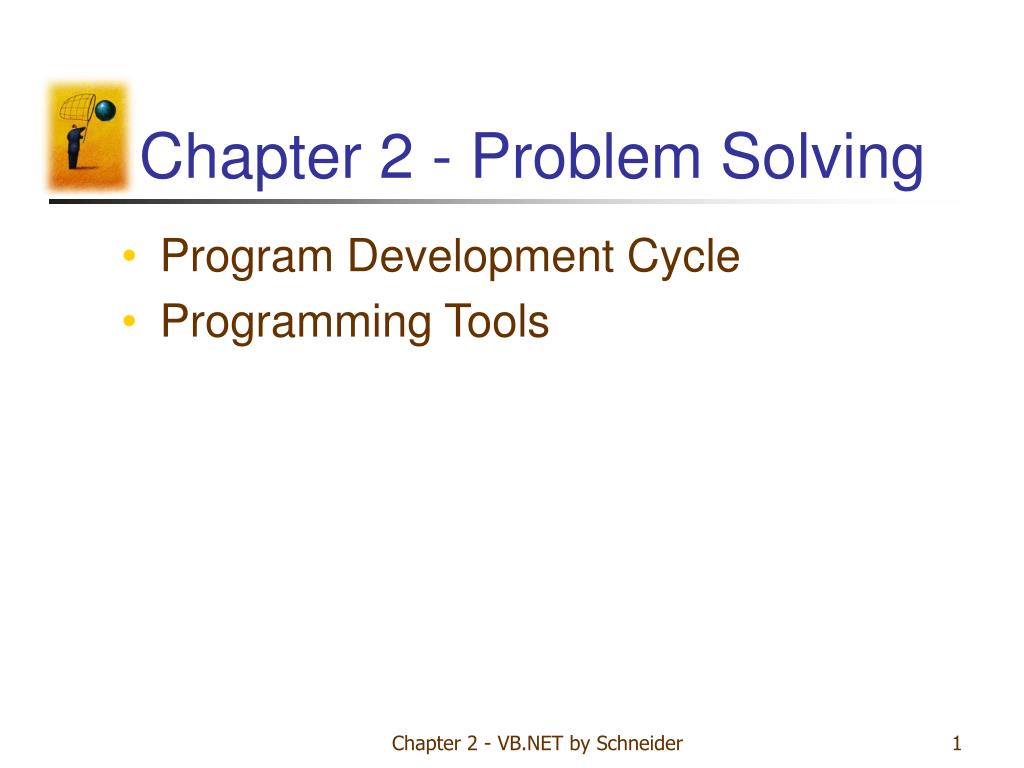 Chapter 2 - Problem Solving

• Program Development Cycle
• Programming Tools

Chapter 2 - VB.NET by Schneider

1